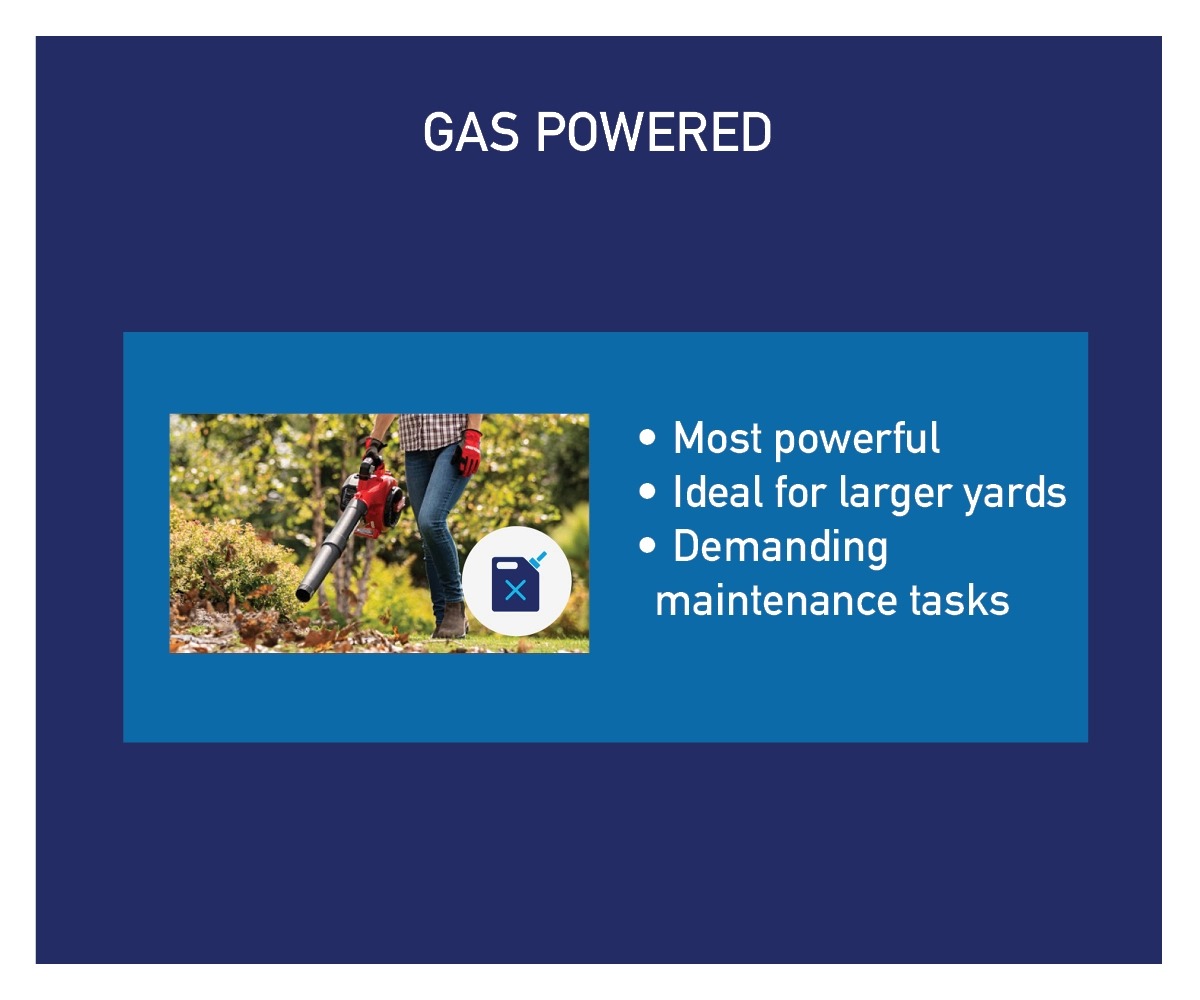 GAS POWERED

• Most powerful
• Ideal for larger yards
• Demanding maintenance tasks